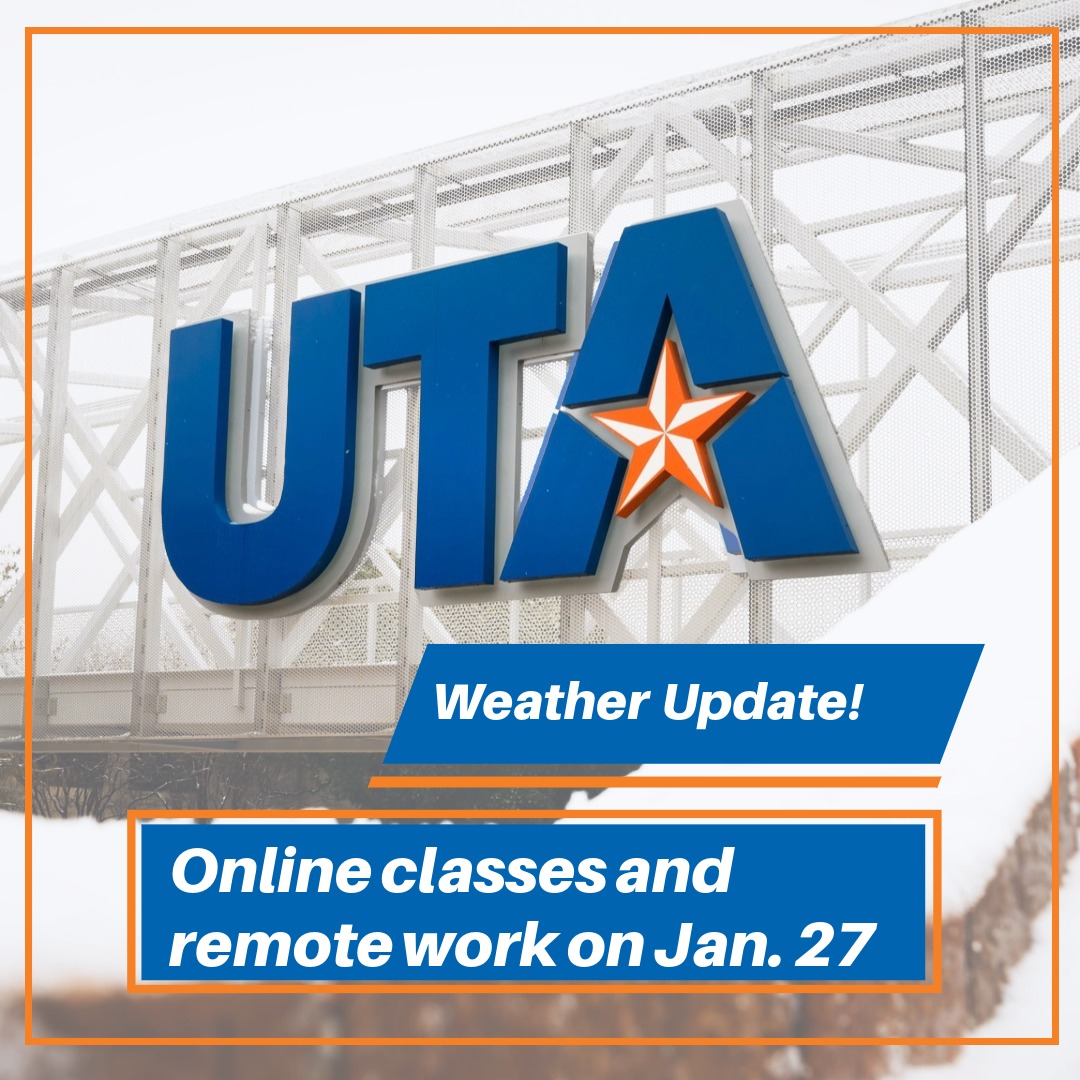 UTA

Weather Update!

Online classes and remote work on Jan. 27